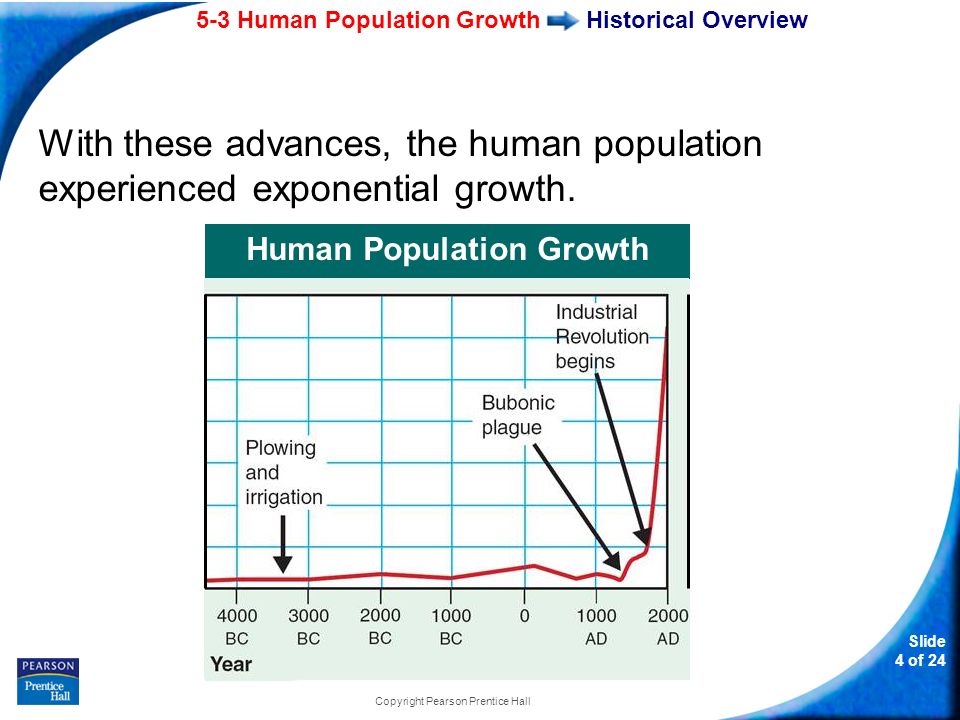 5-3 Human Population Growth Historical Overview

With these advances, the human population experienced exponential growth.

Human Population Growth

Industrial Revolution begins

Bubonic plague

Plowing and irrigation

4000 BC 3000 BC 2000 BC 1000 BC 0 1000 AD 2000 AD

Year

PEARSON Prentice Hall

Copyright Pearson Prentice Hall

Slide 4 of 24